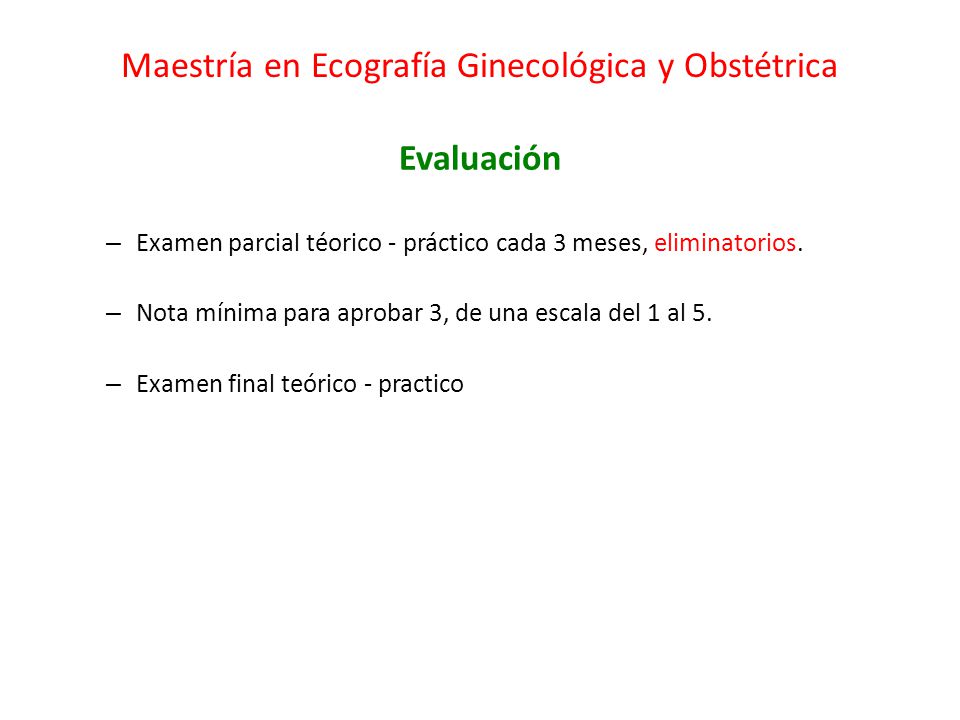 Maestría en Ecografía Ginecológica y Obstétrica

Evaluación

– Examen parcial téorico - práctico cada 3 meses, eliminatorios.

– Nota mínima para aprobar 3, de una escala del 1 al 5.

– Examen final teórico - practico